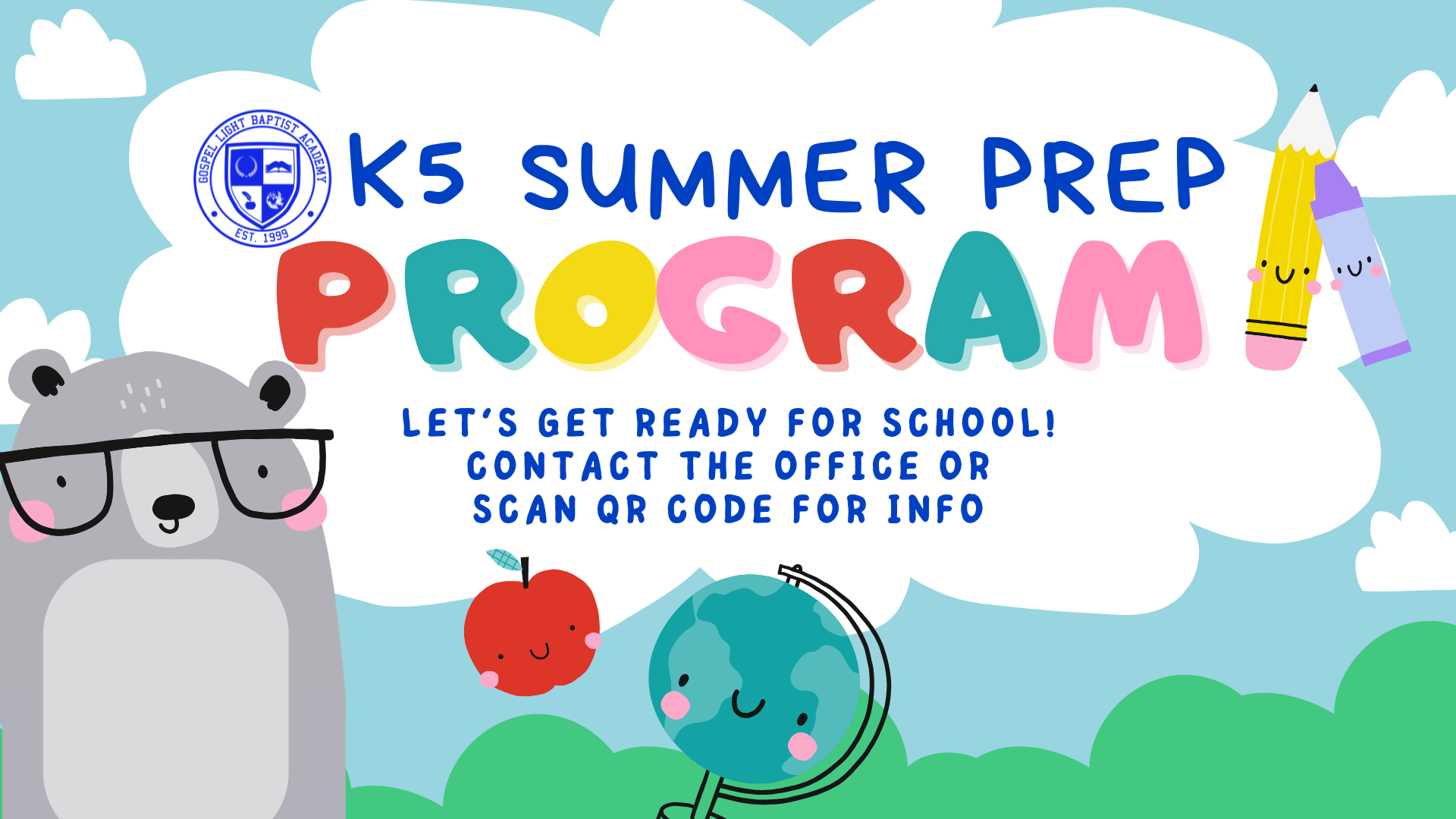 GOSPEL LIGHT BAPTIST ACADEMY
EST. 1999

K5 SUMMER PREP
PROGRAM

LET'S GET READY FOR SCHOOL!
CONTACT THE OFFICE OR
SCAN QR CODE FOR INFO